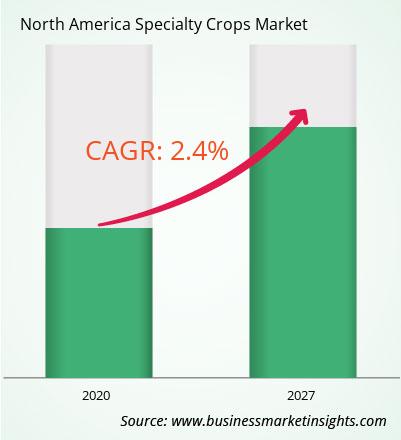 North America Specialty Crops Market

CAGR: 2.4%

2020

2027

Source: www.businessmarketinsights.com